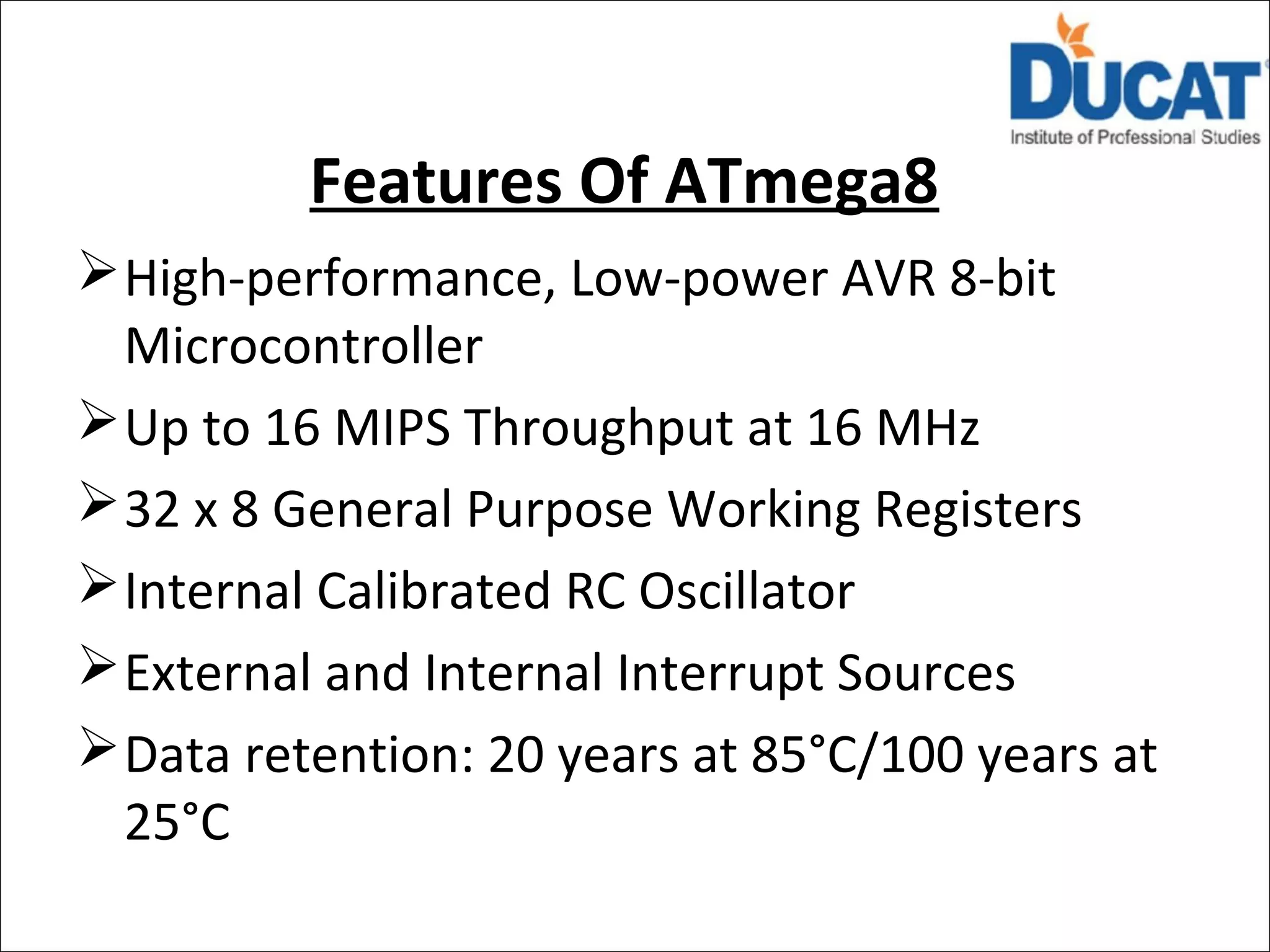 DUCAT
Institute of Professional Studies

Features Of ATmega8

➢ High-performance, Low-power AVR 8-bit Microcontroller

➢ Up to 16 MIPS Throughput at 16 MHz

➢ 32 x 8 General Purpose Working Registers

➢ Internal Calibrated RC Oscillator

➢ External and Internal Interrupt Sources

➢ Data retention: 20 years at 85°C/100 years at 25°C